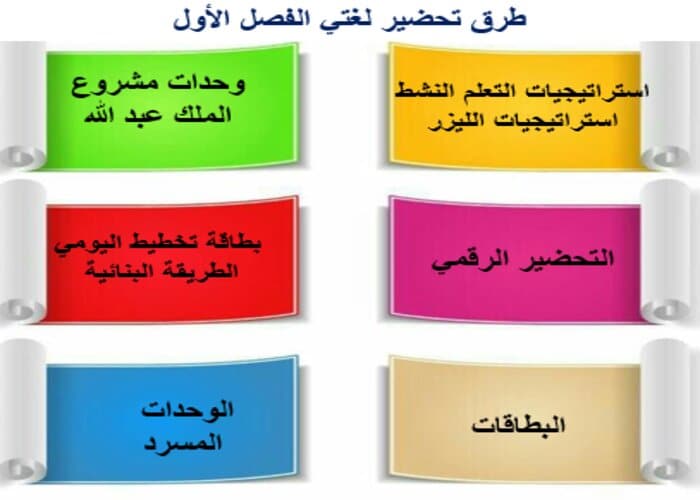 طرق تحضير لغتي الفصل الأول

استراتيجيات التعلم النشط
استراتيجيات الليزر

وحدات مشروع
الملك عبد الله

التحضير الرقمي

بطاقة تخطيط اليومي
الطريقة البنائية

البطاقات

الوحدات
المسرد